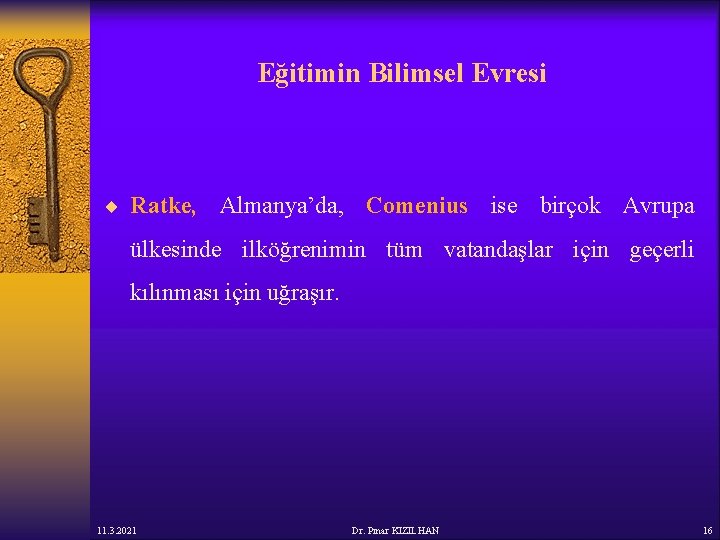 Eğitimin Bilimsel Evresi

◆ Ratke, Almanya'da, Comenius ise birçok Avrupa ülkesinde ilköğrenimin tüm vatandaşlar için geçerli kılınması için uğraşır.

11.3.2021

Dr. Pınar KIZILHAN

16